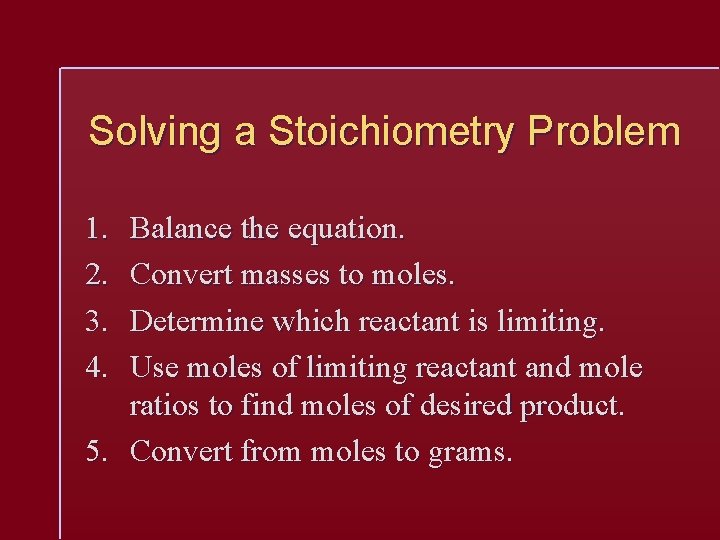 Solving a Stoichiometry Problem

1. Balance the equation.
2. Convert masses to moles.
3. Determine which reactant is limiting.
4. Use moles of limiting reactant and mole ratios to find moles of desired product.
5. Convert from moles to grams.